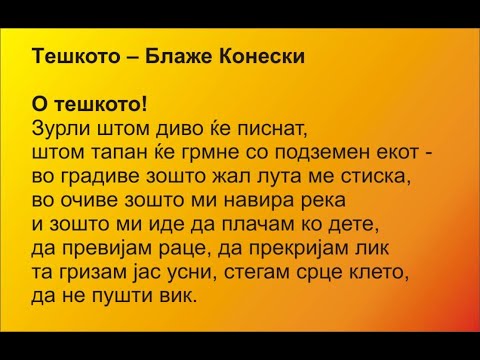 Тешкото – Блаже Конески

О тешкото!
Зурли штом диво ќе писнат,
штом тапан ќе грмне со подземен екот -
во градиве зошто жал лута ме стиска,
во очиве зошто ми навира река
и зошто ми иде да плачам ко дете,
да превијам раце, да прекријам лик
та гризам јас усни, стегам срце клето,
да не пушти вик.